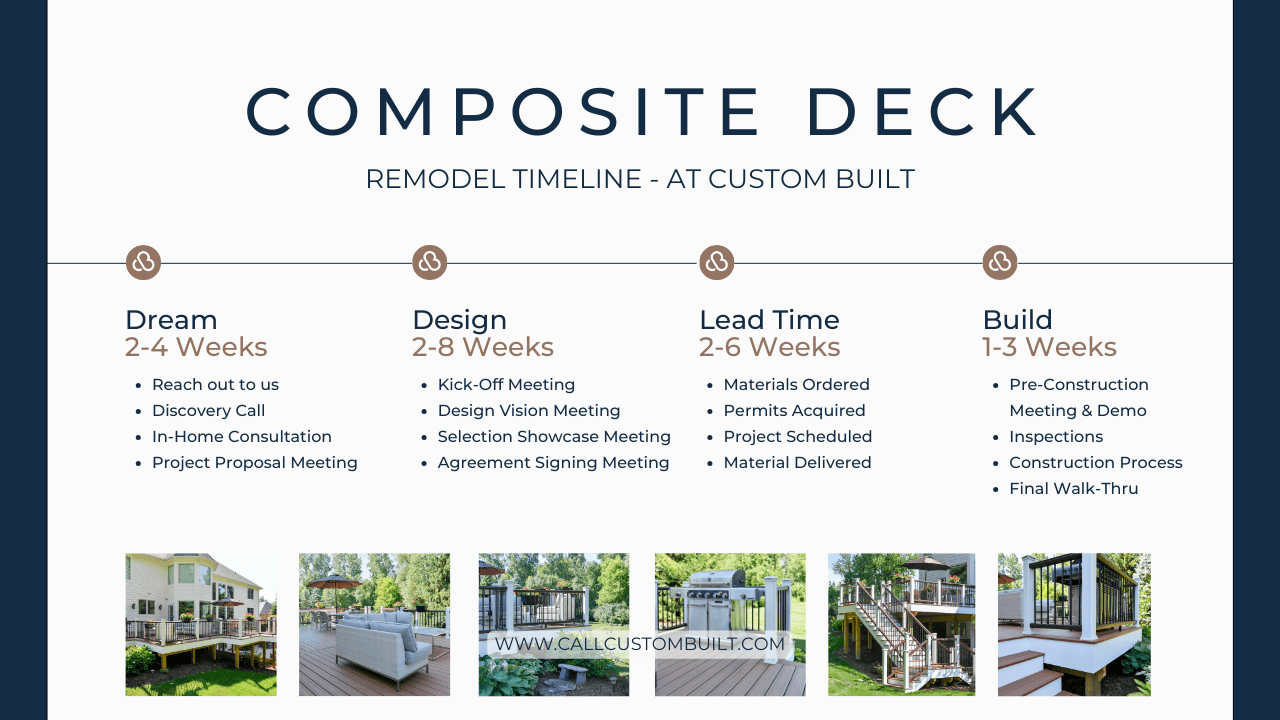 COMPOSITE DECK

REMODEL TIMELINE - AT CUSTOM BUILT

Dream
2-4 Weeks
- Reach out to us
- Discovery Call
- In-Home Consultation
- Project Proposal Meeting

Design
2-8 Weeks
- Kick-Off Meeting
- Design Vision Meeting
- Selection Showcase Meeting
- Agreement Signing Meeting

Lead Time
2-6 Weeks
- Materials Ordered
- Permits Acquired
- Project Scheduled
- Material Delivered

Build
1-3 Weeks
- Pre-Construction Meeting & Demo
- Inspections
- Construction Process
- Final Walk-Thru

WWW.CALLCUSTOMBUILT.COM